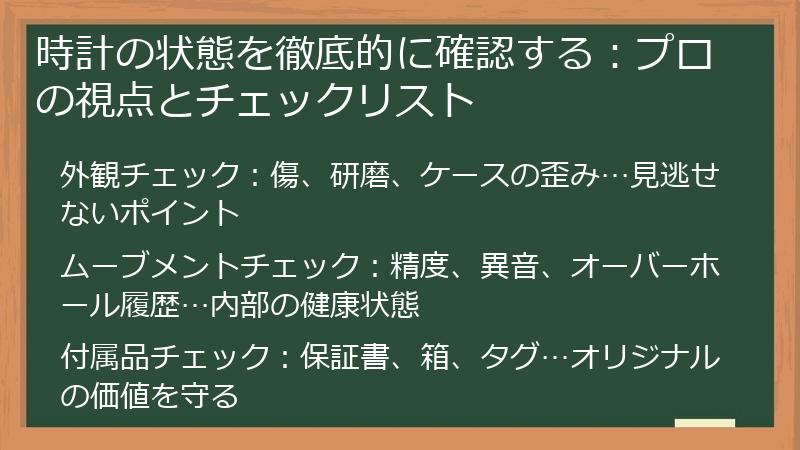 時計の状態を徹底的に確認する：プロの視点とチェックリスト

外観チェック：傷、研磨、ケースの歪み…見逃せないポイント

ムーブメントチェック：精度、異音、オーバーホール履歴…内部の健康状態

付属品チェック：保証書、箱、タグ…オリジナルの価値を守る